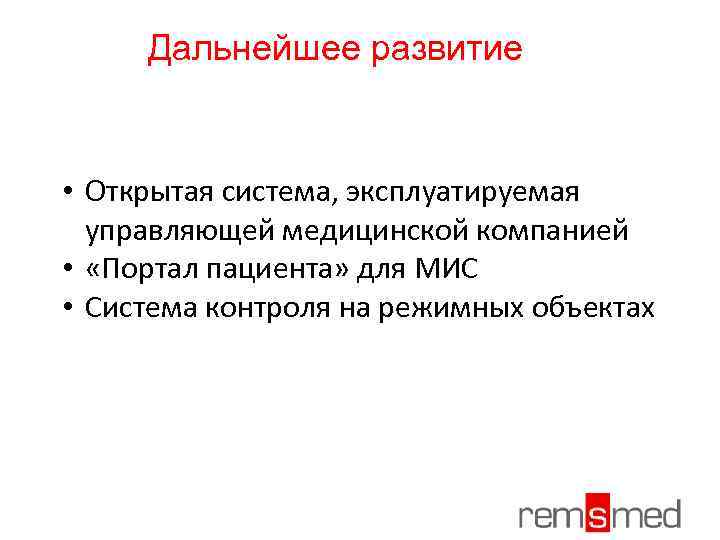 Дальнейшее развитие

• Открытая система, эксплуатируемая управляющей медицинской компанией
• «Портал пациента» для МИС
• Система контроля на режимных объектах

remsmed